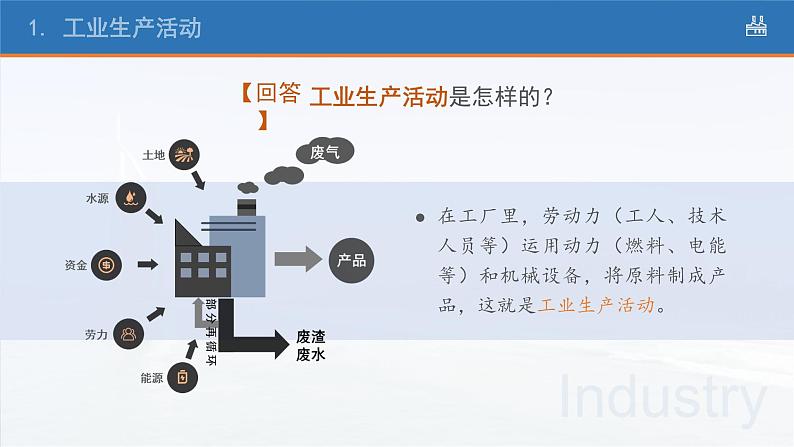 1. 工业生产活动

【回答】工业生产活动是怎样的？

土地
水源
资金
劳力
能源
废气
产品
部分再循环
废渣
废水

● 在工厂里，劳动力（工人、技术人员等）运用动力（燃料、电能等）和机械设备，将原料制成产品，这就是工业生产活动。

Industry